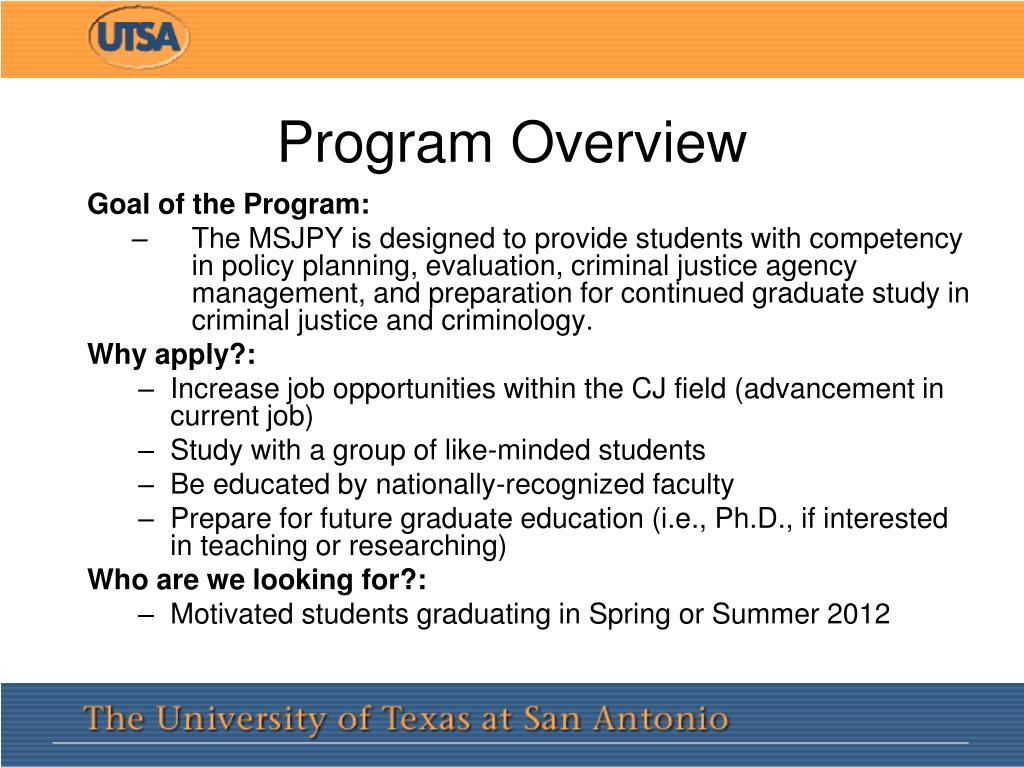 UTSA

Program Overview

Goal of the Program:

– The MSJPY is designed to provide students with competency in policy planning, evaluation, criminal justice agency management, and preparation for continued graduate study in criminal justice and criminology.

Why apply?:

– Increase job opportunities within the CJ field (advancement in current job)
– Study with a group of like-minded students
– Be educated by nationally-recognized faculty
– Prepare for future graduate education (i.e., Ph.D., if interested in teaching or researching)

Who are we looking for?:

– Motivated students graduating in Spring or Summer 2012

The University of Texas at San Antonio